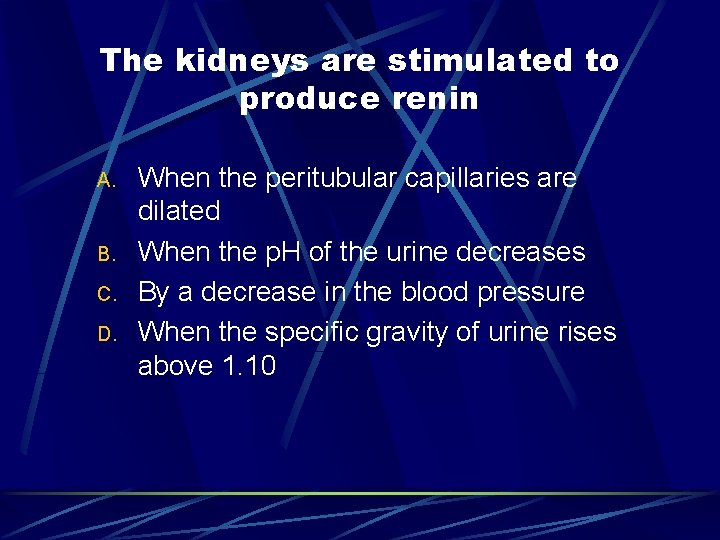 The kidneys are stimulated to produce renin

A. When the peritubular capillaries are dilated
B. When the pH of the urine decreases
C. By a decrease in the blood pressure
D. When the specific gravity of urine rises above 1.10